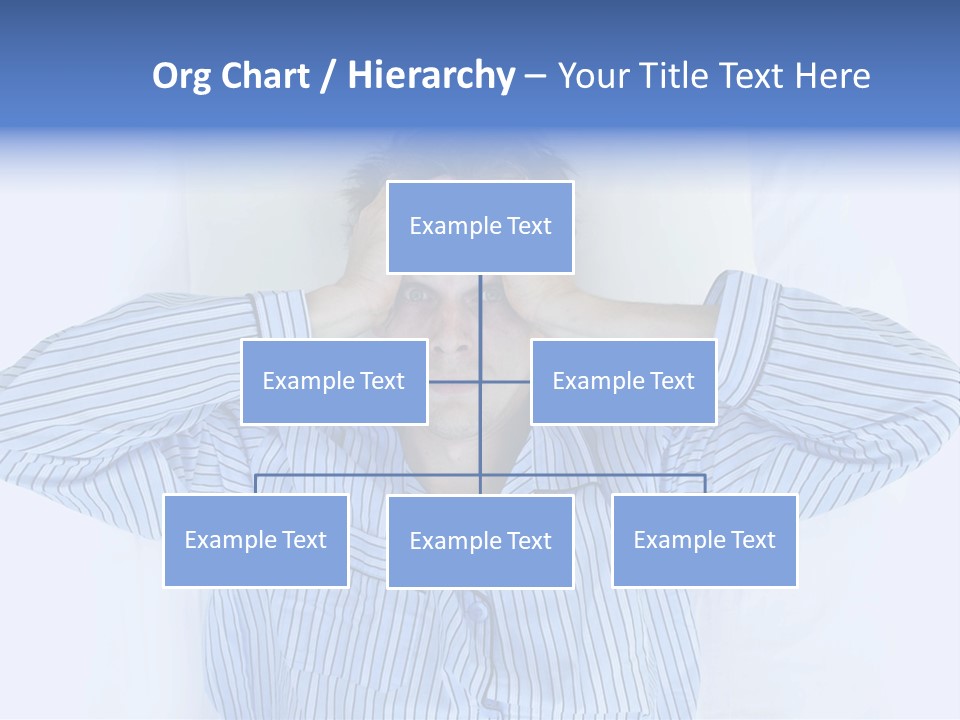 Org Chart / Hierarchy – Your Title Text Here

Example Text

Example Text

Example Text

Example Text

Example Text

Example Text